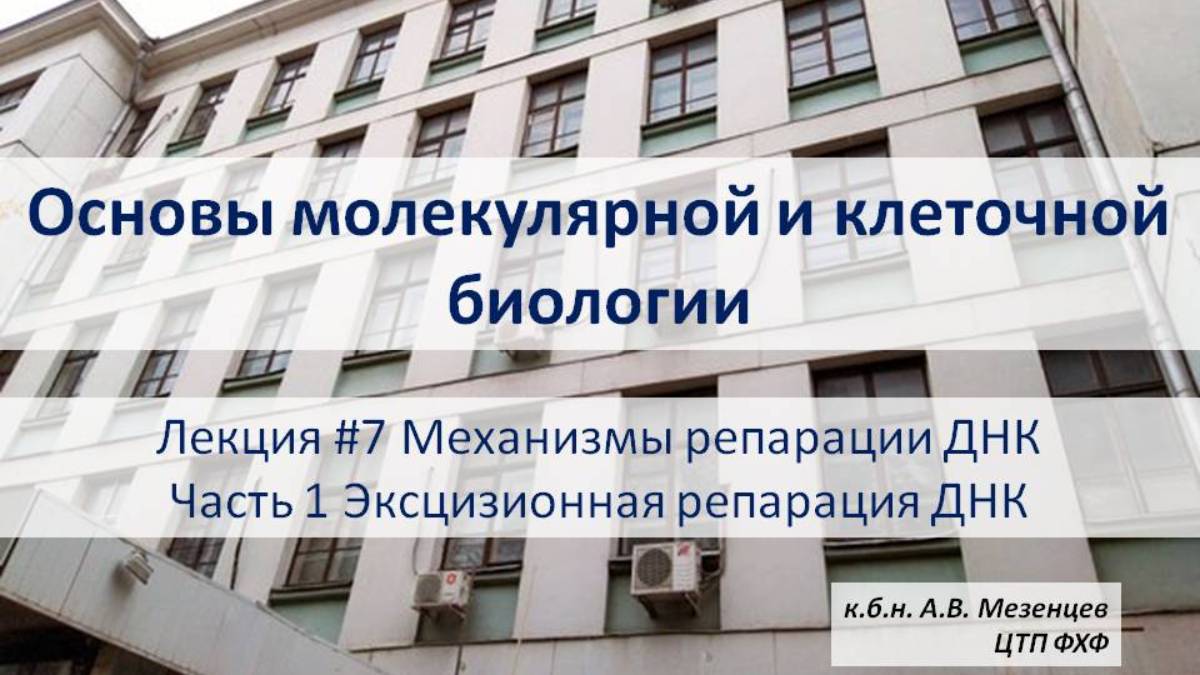 Основы молекулярной и клеточной биологии

Лекция #7 Механизмы репарации ДНК
Часть 1 Эксцизионная репарация ДНК

к.б.н. А.В. Мезенцев
ЦТП ФХФ